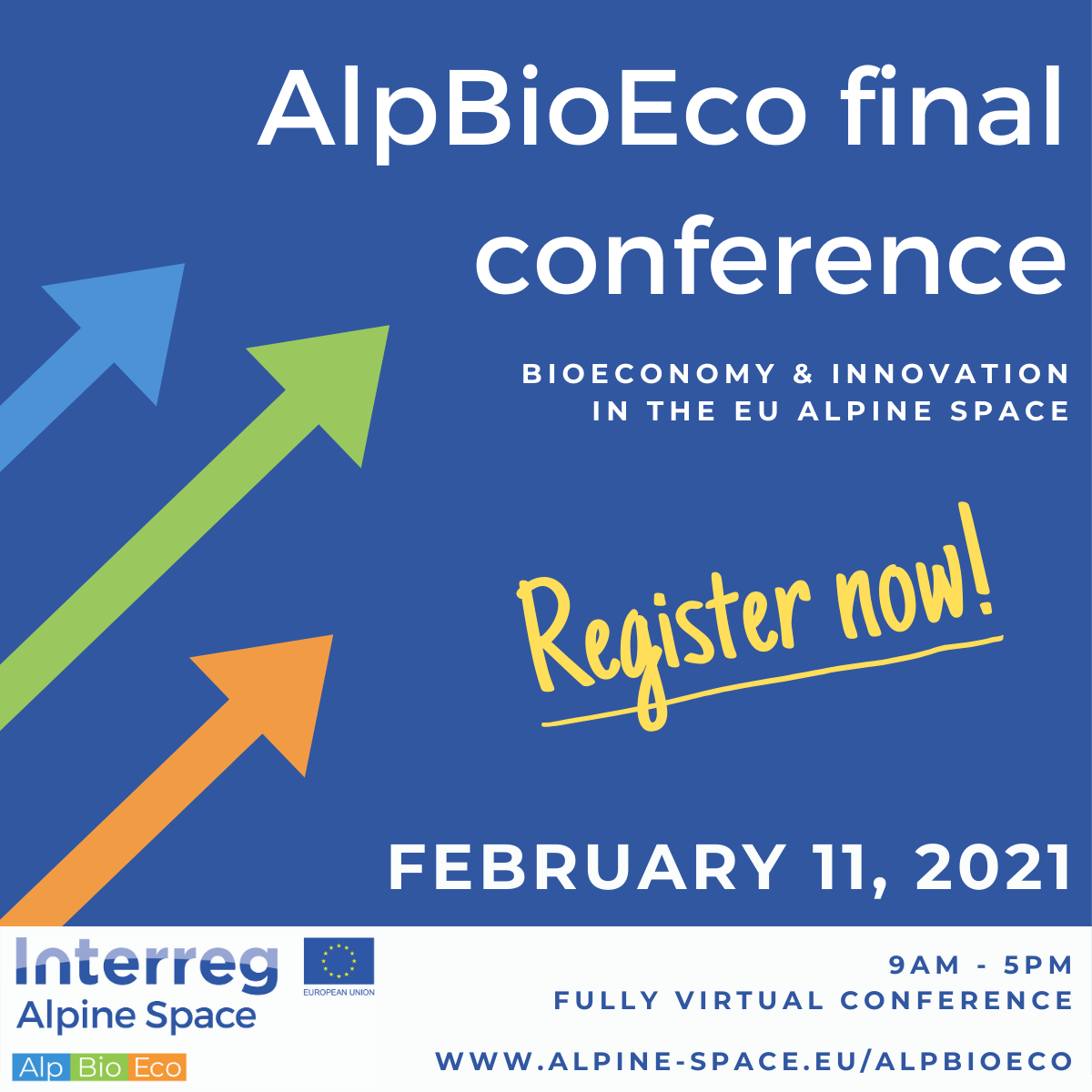 AlpBioEco final conference

BIOECONOMY & INNOVATION IN THE EU ALPINE SPACE

Register now!

FEBRUARY 11, 2021

Interreg
EUROPEAN UNION
Alpine Space
Alp Bio Eco

9AM - 5PM
FULLY VIRTUAL CONFERENCE

WWW.ALPINE-SPACE.EU/ALPBIOECO